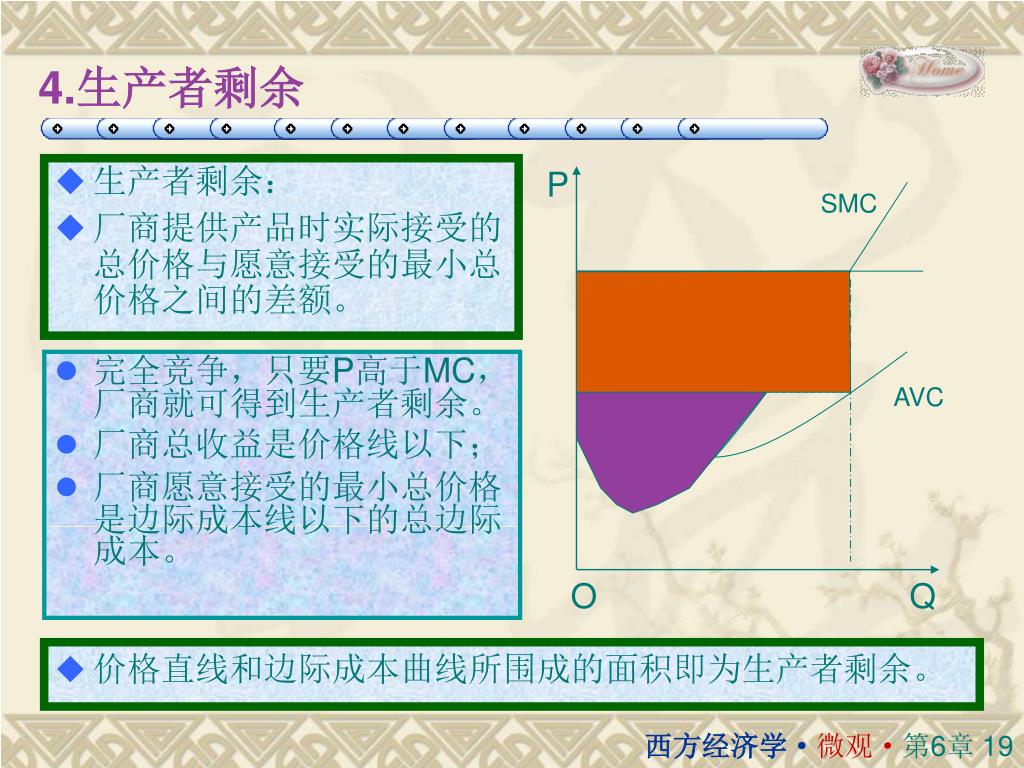 4.生产者剩余

Home

◆ 生产者剩余：

◆ 厂商提供产品时实际接受的总价格与愿意接受的最小总价格之间的差额。

● 完全竞争，只要P高于MC，厂商就可得到生产者剩余。

● 厂商总收益是价格线以下；

● 厂商愿意接受的最小总价格是边际成本线以下的总边际成本。

P

SMC

AVC

O

Q

◆ 价格直线和边际成本曲线所围成的面积即为生产者剩余。

西方经济学 • 微观 • 第6章 19